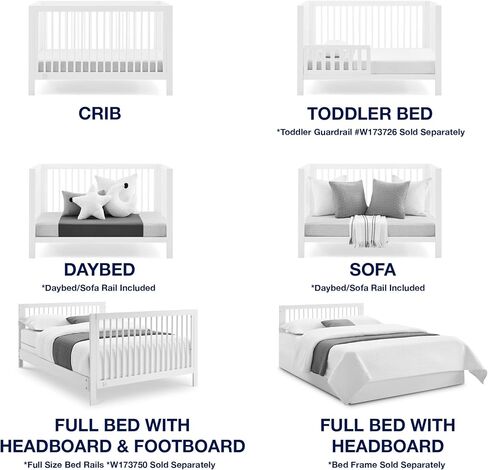 CRIB

TODDLER BED
*Toddler Guardrail #W173726 Sold Separately

DAYBED
*Daybed/Sofa Rail Included

SOFA
*Daybed/Sofa Rail Included

FULL BED WITH HEADBOARD & FOOTBOARD
*Full Size Bed Rails *W173750 Sold Separately

FULL BED WITH HEADBOARD
*Bed Frame Sold Separately